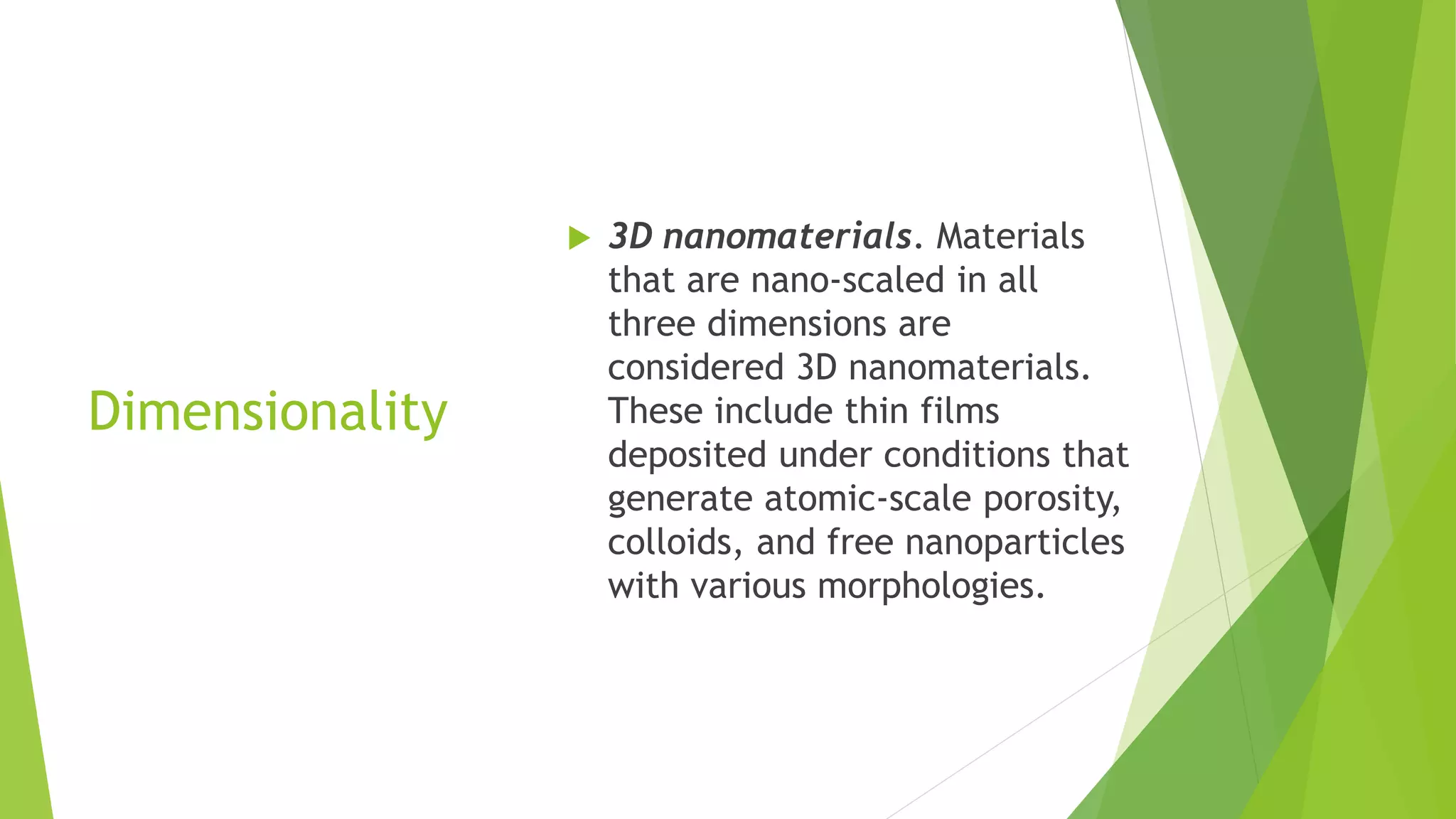 Dimensionality

3D nanomaterials. Materials that are nano-scaled in all three dimensions are considered 3D nanomaterials. These include thin films deposited under conditions that generate atomic-scale porosity, colloids, and free nanoparticles with various morphologies.